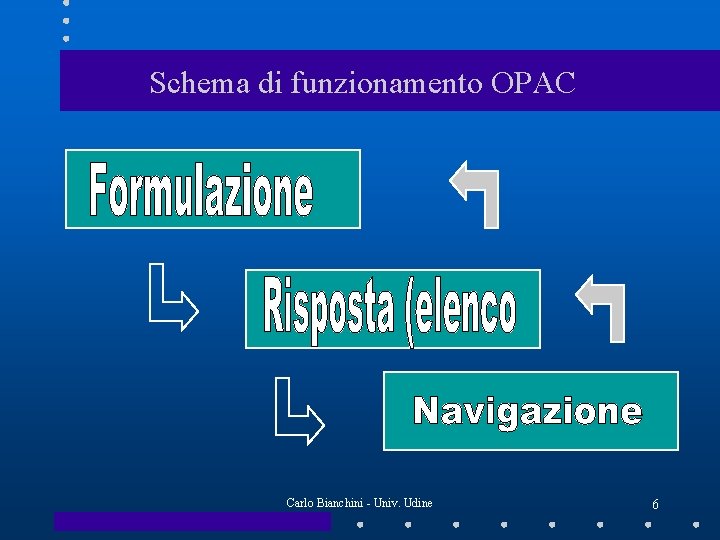 Schema di funzionamento OPAC

Formulazione

Risposta (elenco

Navigazione

Carlo Bianchini - Univ. Udine

6